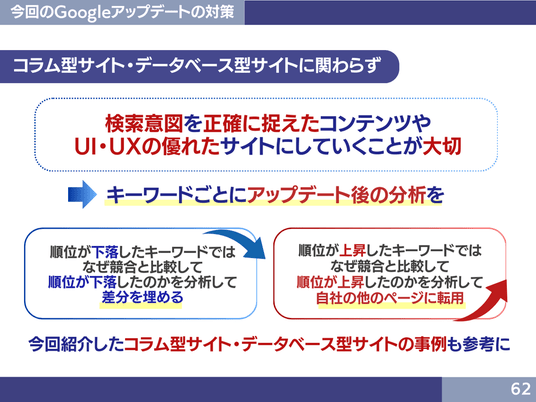 今回のGoogleアップデートの対策

コラム型サイト・データベース型サイトに関わらず

検索意図を正確に捉えたコンテンツや
UI・UXの優れたサイトにしていくことが大切

キーワードごとにアップデート後の分析を

順位が下落したキーワードでは
なぜ競合と比較して
順位が下落したのかを分析して
差分を埋める

順位が上昇したキーワードでは
なぜ競合と比較して
順位が上昇したのかを分析して
自社の他のページに転用

今回紹介したコラム型サイト・データベース型サイトの事例も参考に

62